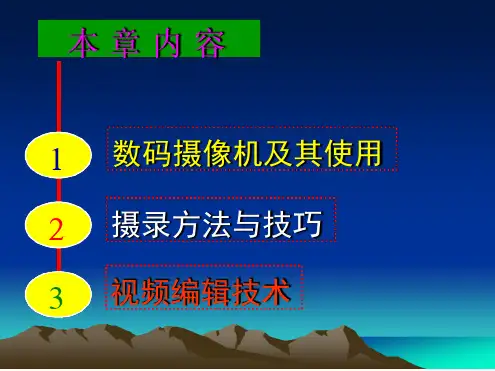 本 章 内 容

1 数码摄像机及其使用

2 摄录方法与技巧

3 视频编辑技术